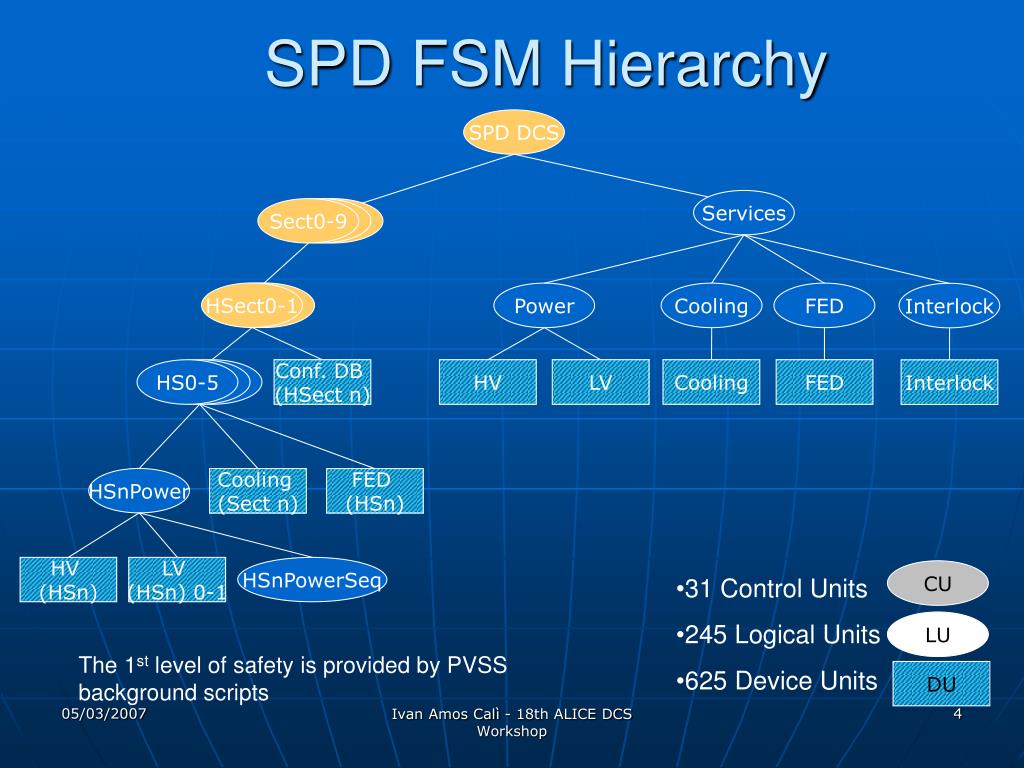 SPD FSM Hierarchy

SPD DCS

Sect0-9

Services

HSect0-1

Power

Cooling

FED

Interlock

HS0-5

Conf. DB (HSect n)

HV

LV

Cooling

FED

Interlock

HSnPower

Cooling (Sect n)

FED (HSn)

HV (HSn)

LV (HSn) 0-1

HSnPowerSeq

•31 Control Units

CU

•245 Logical Units

LU

•625 Device Units

DU

The 1$^{st}$ level of safety is provided by PVSS background scripts

05/03/2007

Ivan Amos Calì - 18th ALICE DCS Workshop

4